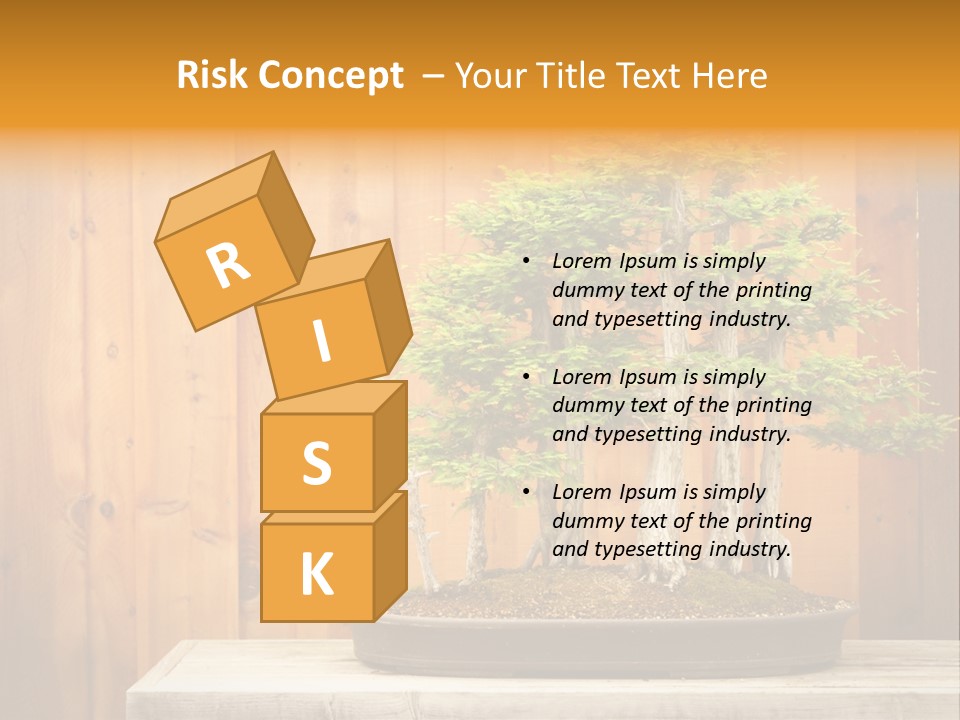 Risk Concept – Your Title Text Here

R

I

S

K

• Lorem Ipsum is simply dummy text of the printing and typesetting industry.

• Lorem Ipsum is simply dummy text of the printing and typesetting industry.

• Lorem Ipsum is simply dummy text of the printing and typesetting industry.